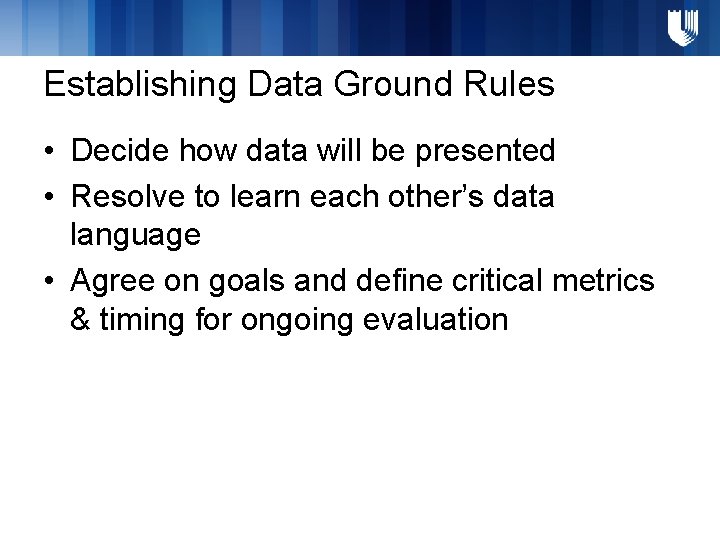 Establishing Data Ground Rules

• Decide how data will be presented
• Resolve to learn each other's data language
• Agree on goals and define critical metrics & timing for ongoing evaluation